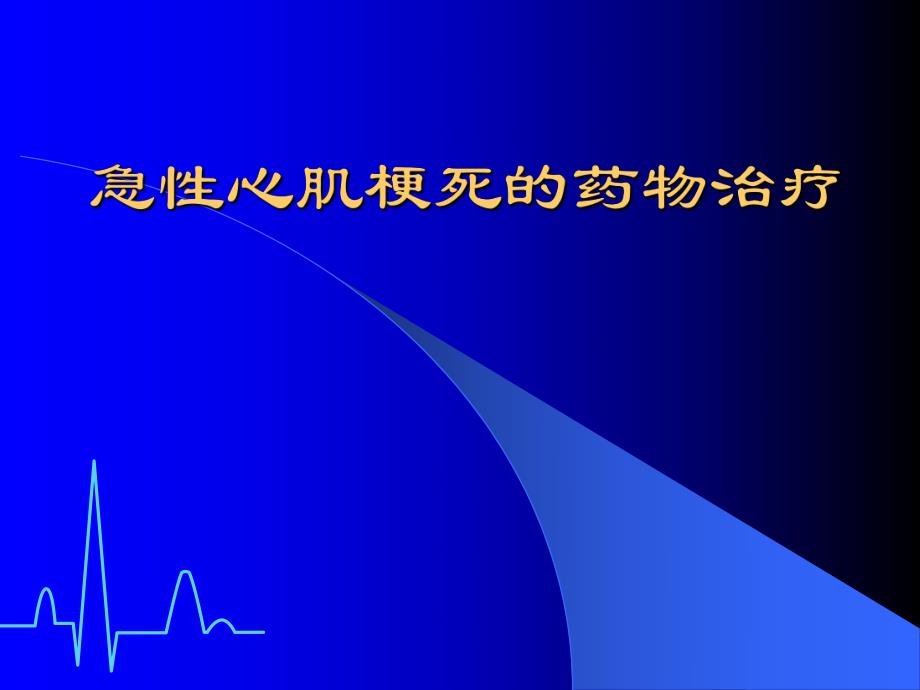 急性心肌梗死的药物治疗